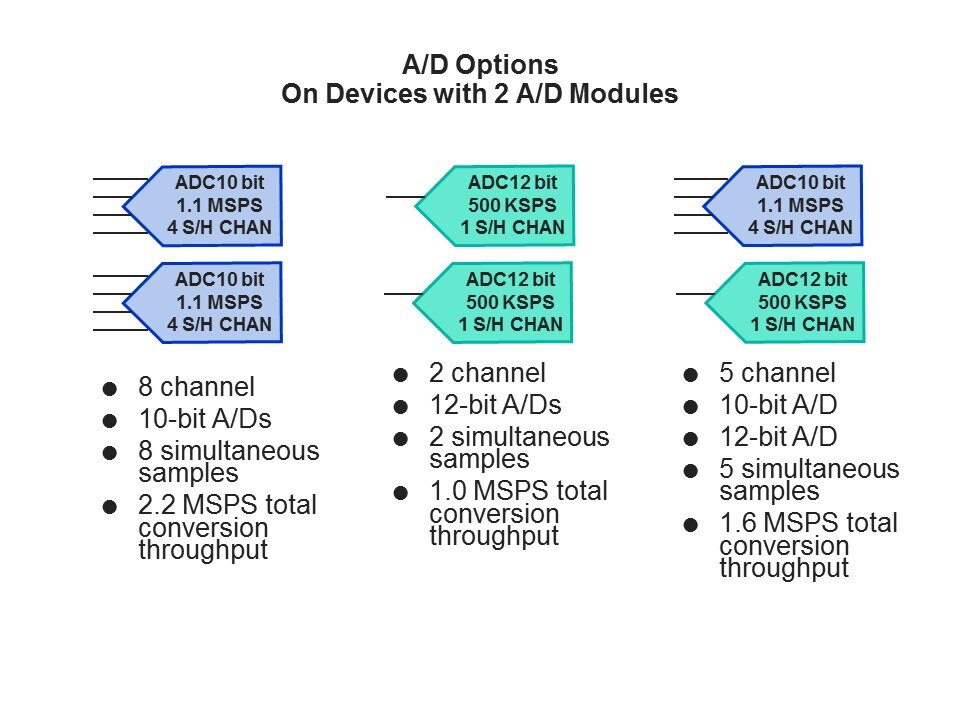 A/D Options
On Devices with 2 A/D Modules

ADC10 bit
1.1 MSPS
4 S/H CHAN

ADC10 bit
1.1 MSPS
4 S/H CHAN

- 8 channel
- 10-bit A/Ds
- 8 simultaneous samples
- 2.2 MSPS total conversion throughput

ADC12 bit
500 KSPS
1 S/H CHAN

ADC12 bit
500 KSPS
1 S/H CHAN

- 2 channel
- 12-bit A/Ds
- 2 simultaneous samples
- 1.0 MSPS total conversion throughput

ADC10 bit
1.1 MSPS
4 S/H CHAN

ADC12 bit
500 KSPS
1 S/H CHAN

- 5 channel
- 10-bit A/D
- 12-bit A/D
- 5 simultaneous samples
- 1.6 MSPS total conversion throughput